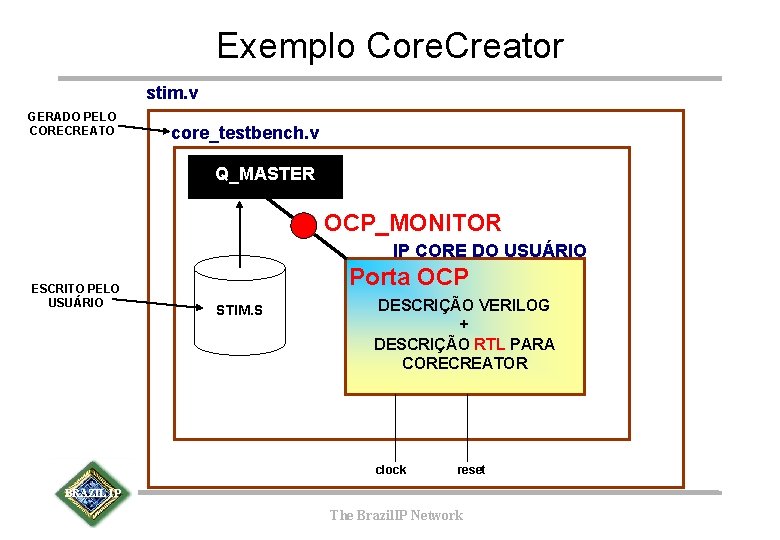 Exemplo CoreCreator

stim.v

GERADO PELO CORECREATO

core_testbench.v

Q_MASTER

OCP_MONITOR

IP CORE DO USUÁRIO

ESCRITO PELO USUÁRIO

STIM.S

Porta OCP

DESCRIÇÃO VERILOG
+
DESCRIÇÃO RTL PARA CORECREATOR

clock

reset

BRAZIL IP

The BrazilIP Network